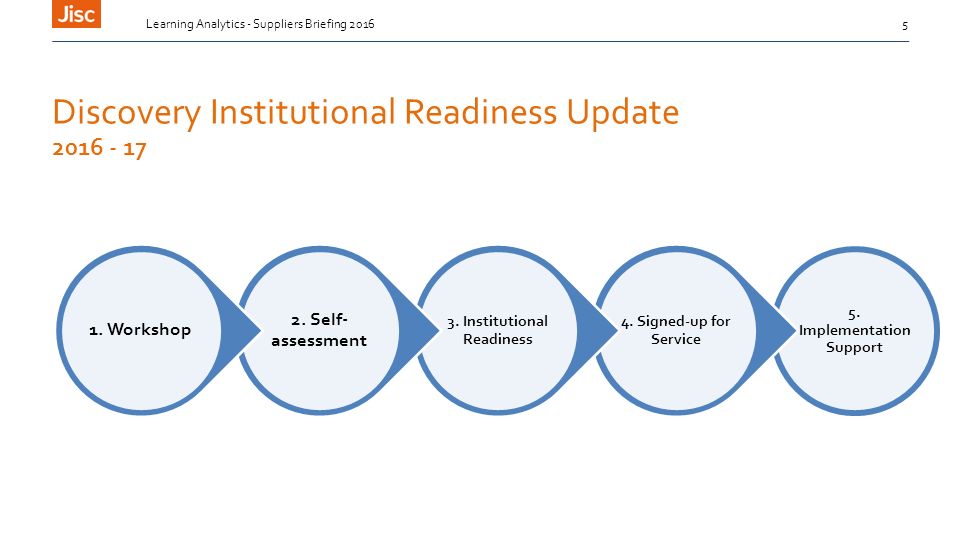 Jisc

Learning Analytics - Suppliers Briefing 2016

5

Discovery Institutional Readiness Update
2016 - 17

1. Workshop

2. Self-assessment

3. Institutional Readiness

4. Signed-up for Service

5. Implementation Support